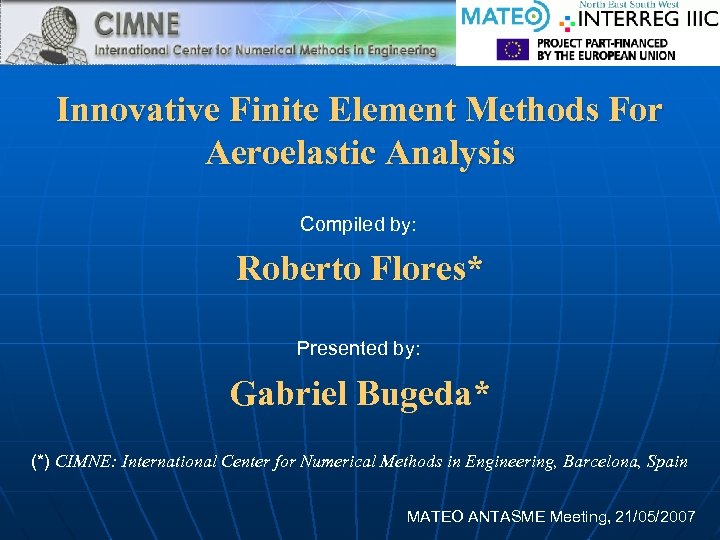 CIMNE
International Center for Numerical Methods in Engineering

MATEO
North East South West
INTERREG IIIC
PROJECT PART-FINANCED BY THE EUROPEAN UNION

Innovative Finite Element Methods For Aeroelastic Analysis

Compiled by:

Roberto Flores*

Presented by:

Gabriel Bugeda*

(*) CIMNE: International Center for Numerical Methods in Engineering, Barcelona, Spain

MATEO ANTASME Meeting, 21/05/2007